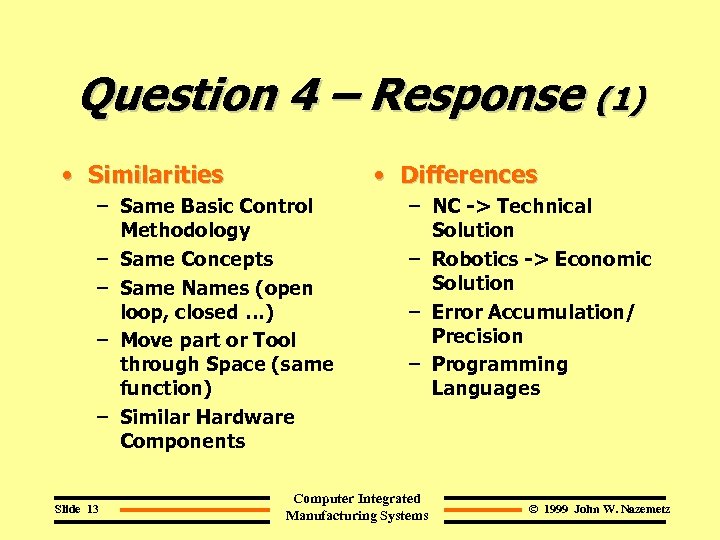 Question 4 – Response (1)

• Similarities
– Same Basic Control Methodology
– Same Concepts
– Same Names (open loop, closed ...)
– Move part or Tool through Space (same function)
– Similar Hardware Components

• Differences
– NC -> Technical Solution
– Robotics -> Economic Solution
– Error Accumulation/ Precision
– Programming Languages

Slide 13

Computer Integrated Manufacturing Systems

© 1999 John W. Nazemetz